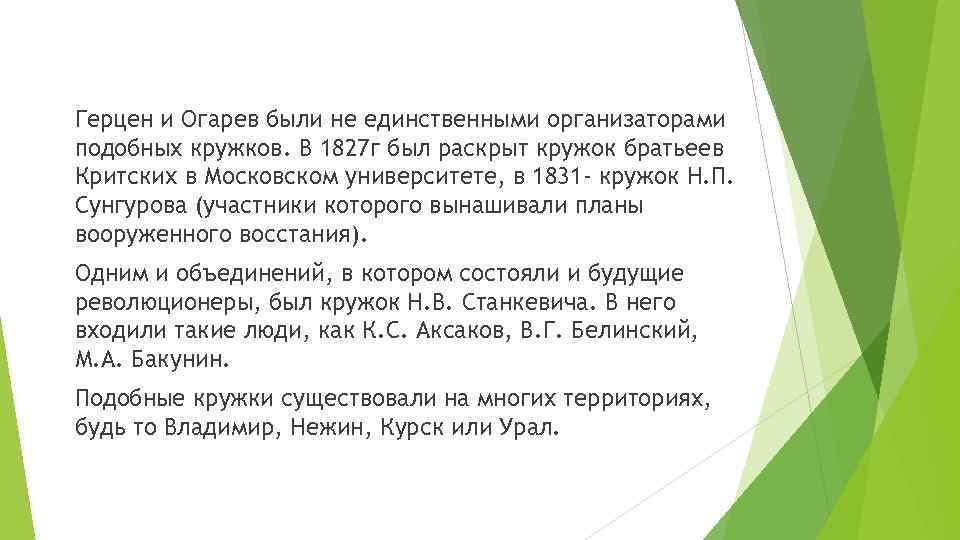 Герцен и Огарев были не единственными организаторами подобных кружков. В 1827г был раскрыт кружок братьеев Критских в Московском университете, в 1831- кружок Н.П. Сунгурова (участники которого вынашивали планы вооруженного восстания).

Одним и объединений, в котором состояли и будущие революционеры, был кружок Н.В. Станкевича. В него входили такие люди, как К.С. Аксаков, В.Г. Белинский, М.А. Бакунин.

Подобные кружки существовали на многих территориях, будь то Владимир, Нежин, Курск или Урал.